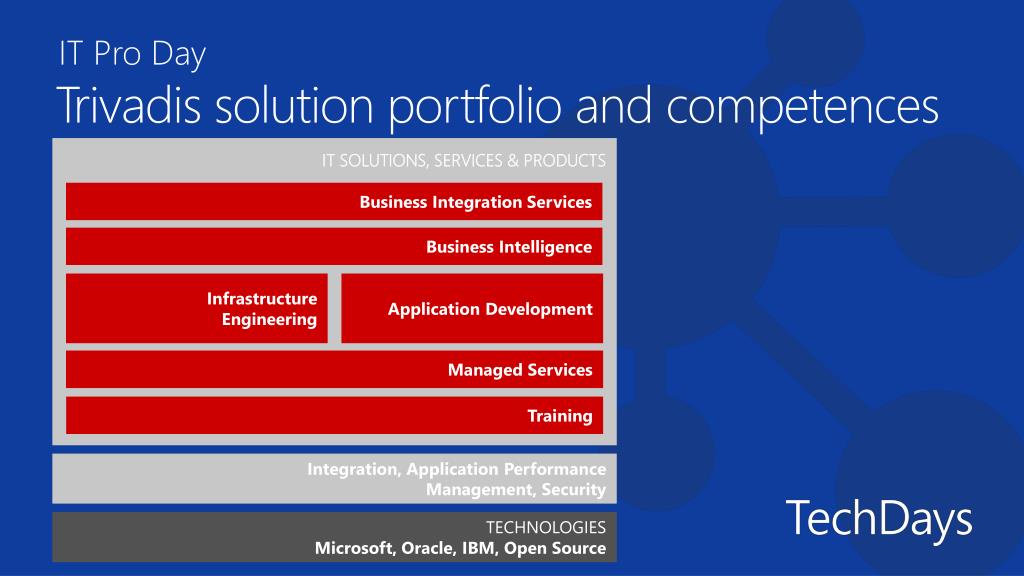 IT Pro Day

Trivadis solution portfolio and competences

IT SOLUTIONS, SERVICES & PRODUCTS

Business Integration Services

Business Intelligence

Infrastructure Engineering

Application Development

Managed Services

Training

Integration, Application Performance Management, Security

TECHNOLOGIES
Microsoft, Oracle, IBM, Open Source

TechDays